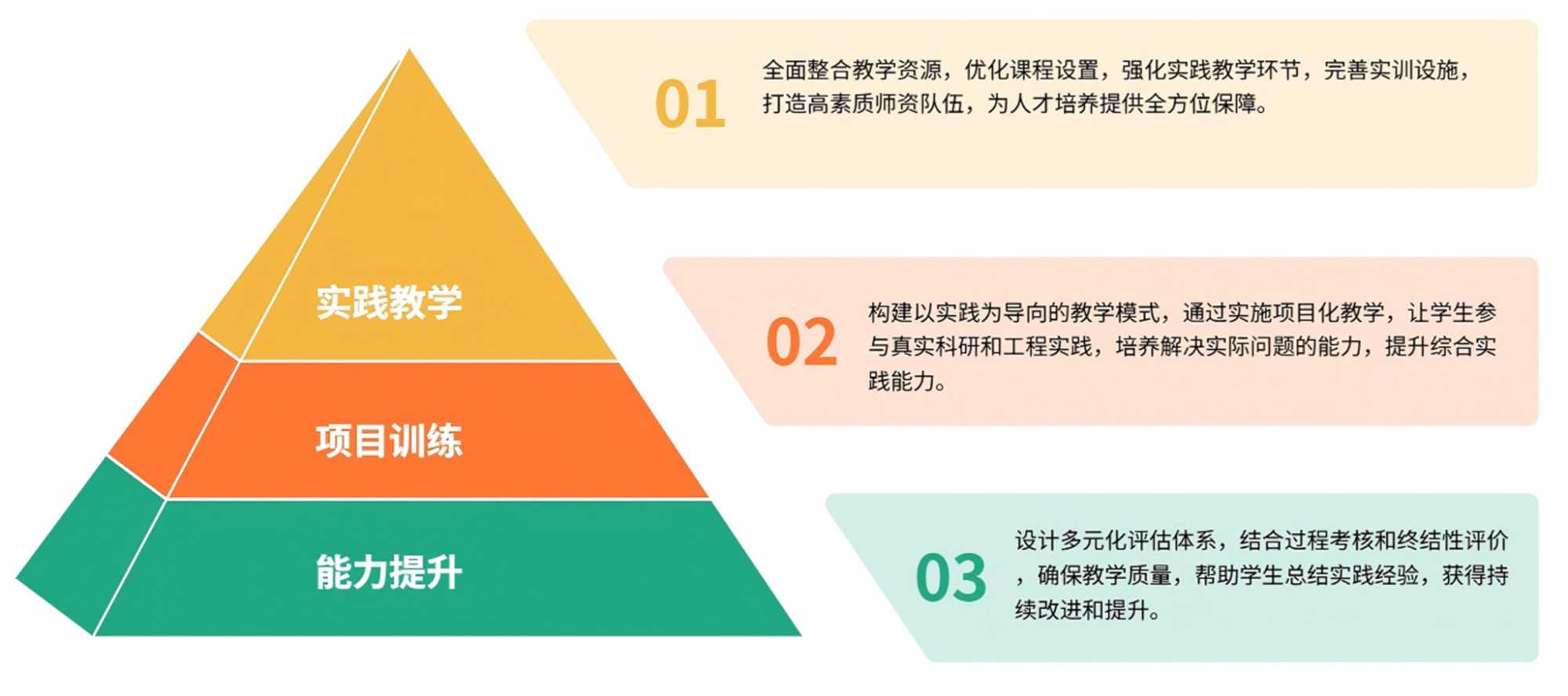 实践教学

项目训练

能力提升

01

全面整合教学资源，优化课程设置，强化实践教学环节，完善实训设施，打造高素质师资队伍，为人才培养提供全方位保障。

02

构建以实践为导向的教学模式，通过实施项目化教学，让学生参与真实科研和工程实践，培养解决实际问题的能力，提升综合实践能力。

03

设计多元化评估体系，结合过程考核和终结性评价，确保教学质量，帮助学生总结实践经验，获得持续改进和提升。